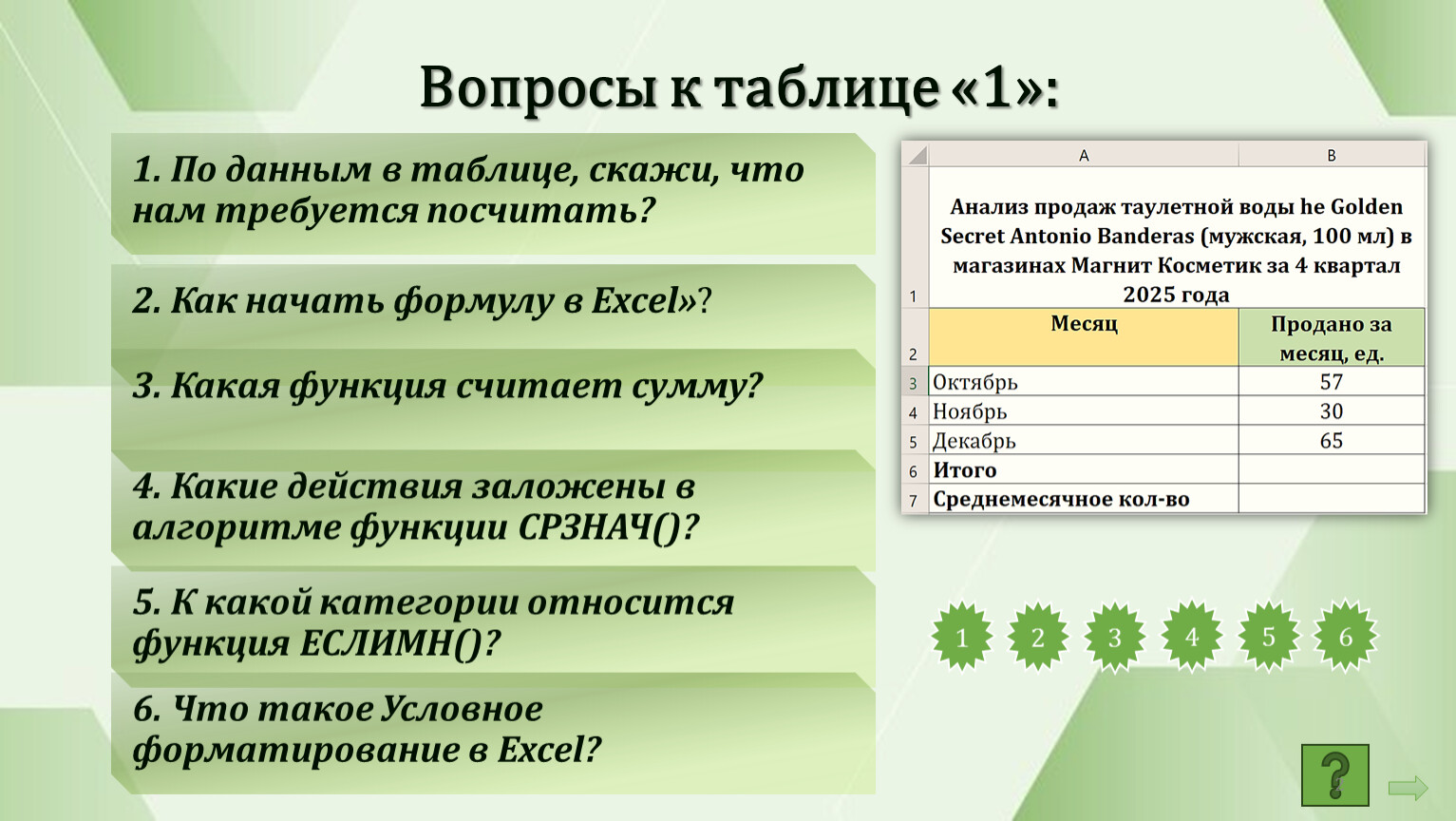 Вопросы к таблице «1»:

1. По данным в таблице, скажи, что нам требуется посчитать?

2. Как начать формулу в Excel»?

3. Какая функция считает сумму?

4. Какие действия заложены в алгоритме функции СРЗНАЧ()?

5. К какой категории относится функция ЕСЛИМН()?

6. Что такое Условное форматирование в Excel?

| | A | B |
|---|---|---|
| 1 | Анализ продаж таулетной воды he Golden Secret Antonio Banderas (мужская, 100 мл) в магазинах Магнит Косметик за 4 квартал 2025 года | |
| 2 | Месяц | Продано за месяц, ед. |
| 3 | Октябрь | 57 |
| 4 | Ноябрь | 30 |
| 5 | Декабрь | 65 |
| 6 | Итого | |
| 7 | Среднемесячное кол-во | |

1 2 3 4 5 6

?